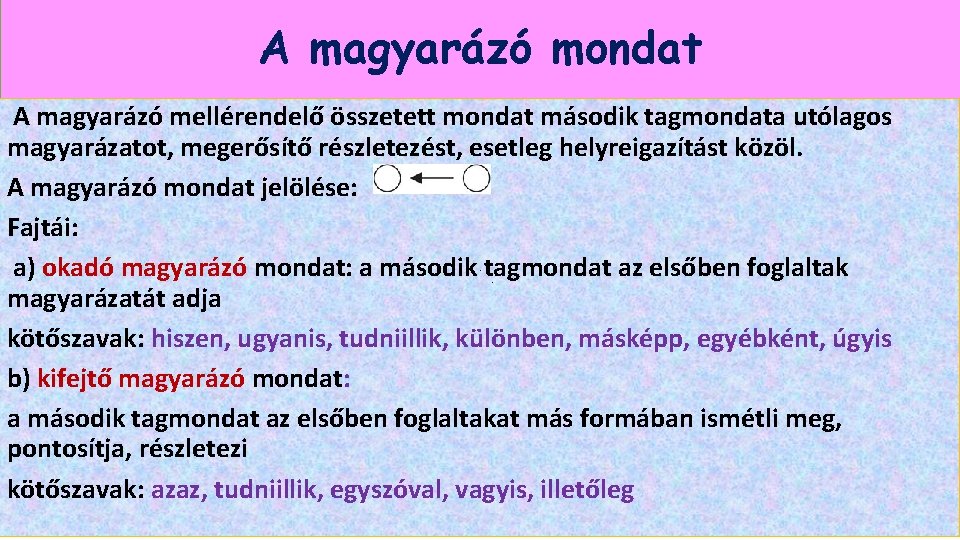 A magyarázó mondat

A magyarázó mellérendelő összetett mondat második tagmondata utólagos magyarázatot, megerősítő részletezést, esetleg helyreigazítást közöl.

A magyarázó mondat jelölése:

Fajtái:

a) okadó magyarázó mondat: a második tagmondat az elsőben foglaltak magyarázatát adja

kötőszavak: hiszen, ugyanis, tudniillik, különben, másképp, egyébként, úgyis

b) kifejtő magyarázó mondat:

a második tagmondat az elsőben foglaltakat más formában ismétli meg, pontosítja, részletezi

kötőszavak: azaz, tudniillik, egyszóval, vagyis, illetőleg